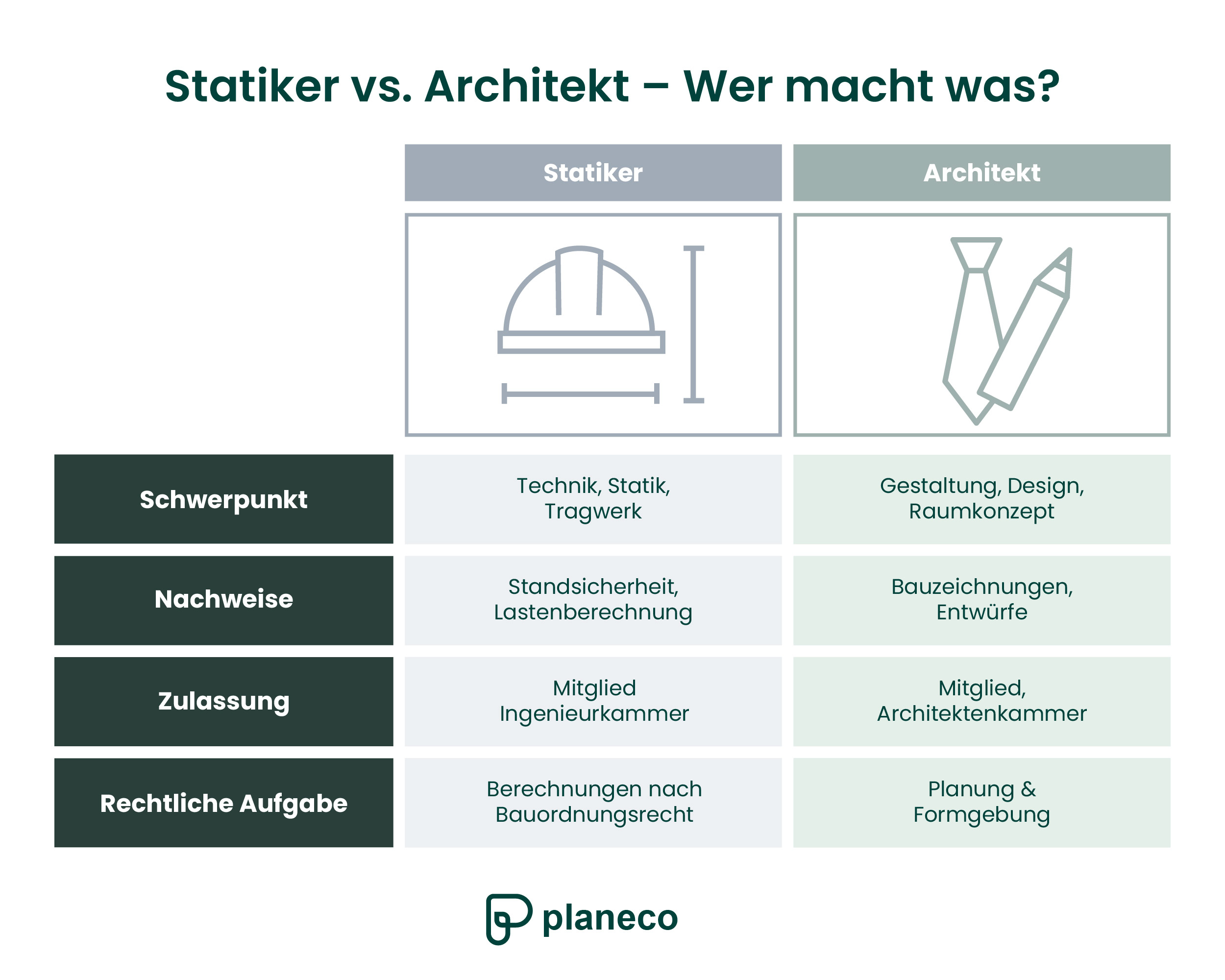 Statiker vs. Architekt – Wer macht was?

| | Statiker | Architekt |
|---|---|---|
| Schwerpunkt | Technik, Statik, Tragwerk | Gestaltung, Design, Raumkonzept |
| Nachweise | Standsicherheit, Lastenberechnung | Bauzeichnungen, Entwürfe |
| Zulassung | Mitglied Ingenieurkammer | Mitglied, Architektenkammer |
| Rechtliche Aufgabe | Berechnungen nach Bauordnungsrecht | Planung & Formgebung |

planeco